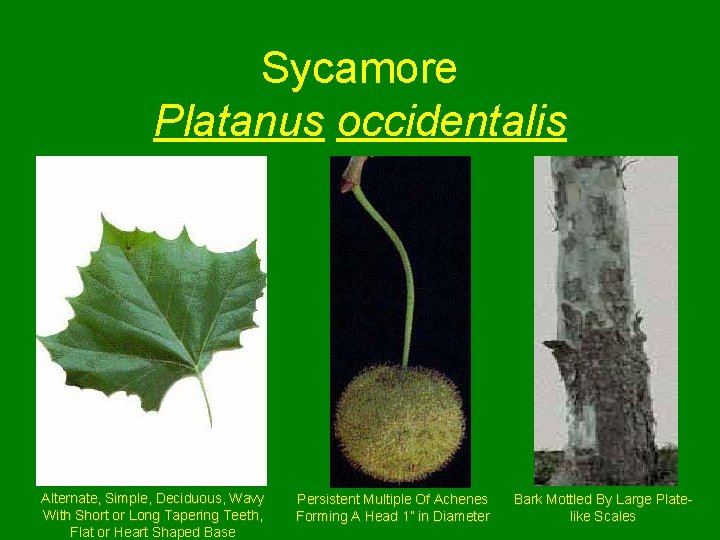 Sycamore
Platanus occidentalis

Alternate, Simple, Deciduous, Wavy With Short or Long Tapering Teeth, Flat or Heart Shaped Base

Persistent Multiple Of Achenes Forming A Head 1" in Diameter

Bark Mottled By Large Plate-like Scales